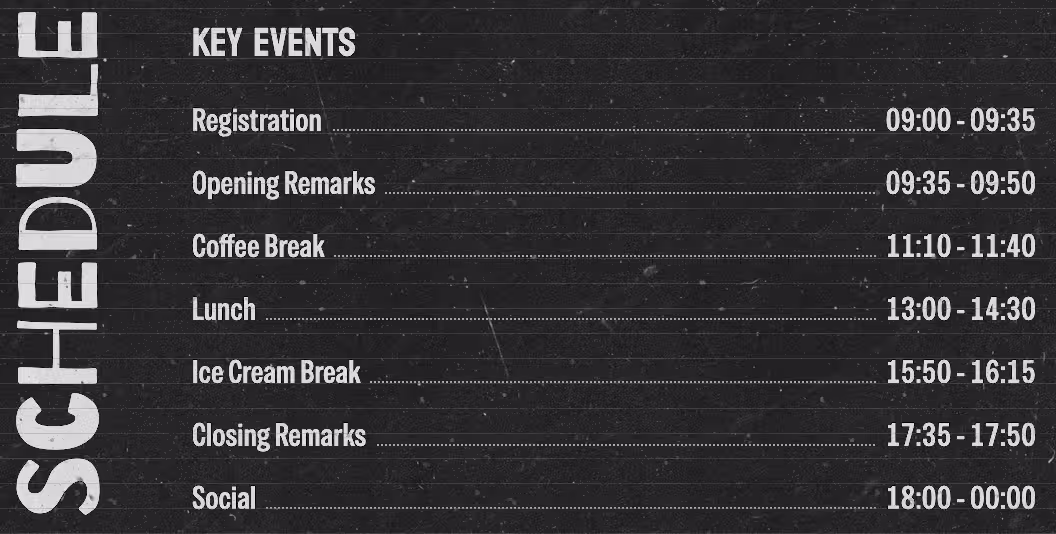 SCHEDULE

KEY EVENTS

Registration 09:00 - 09:35

Opening Remarks 09:35 - 09:50

Coffee Break 11:10 - 11:40

Lunch 13:00 - 14:30

Ice Cream Break 15:50 - 16:15

Closing Remarks 17:35 - 17:50

Social 18:00 - 00:00